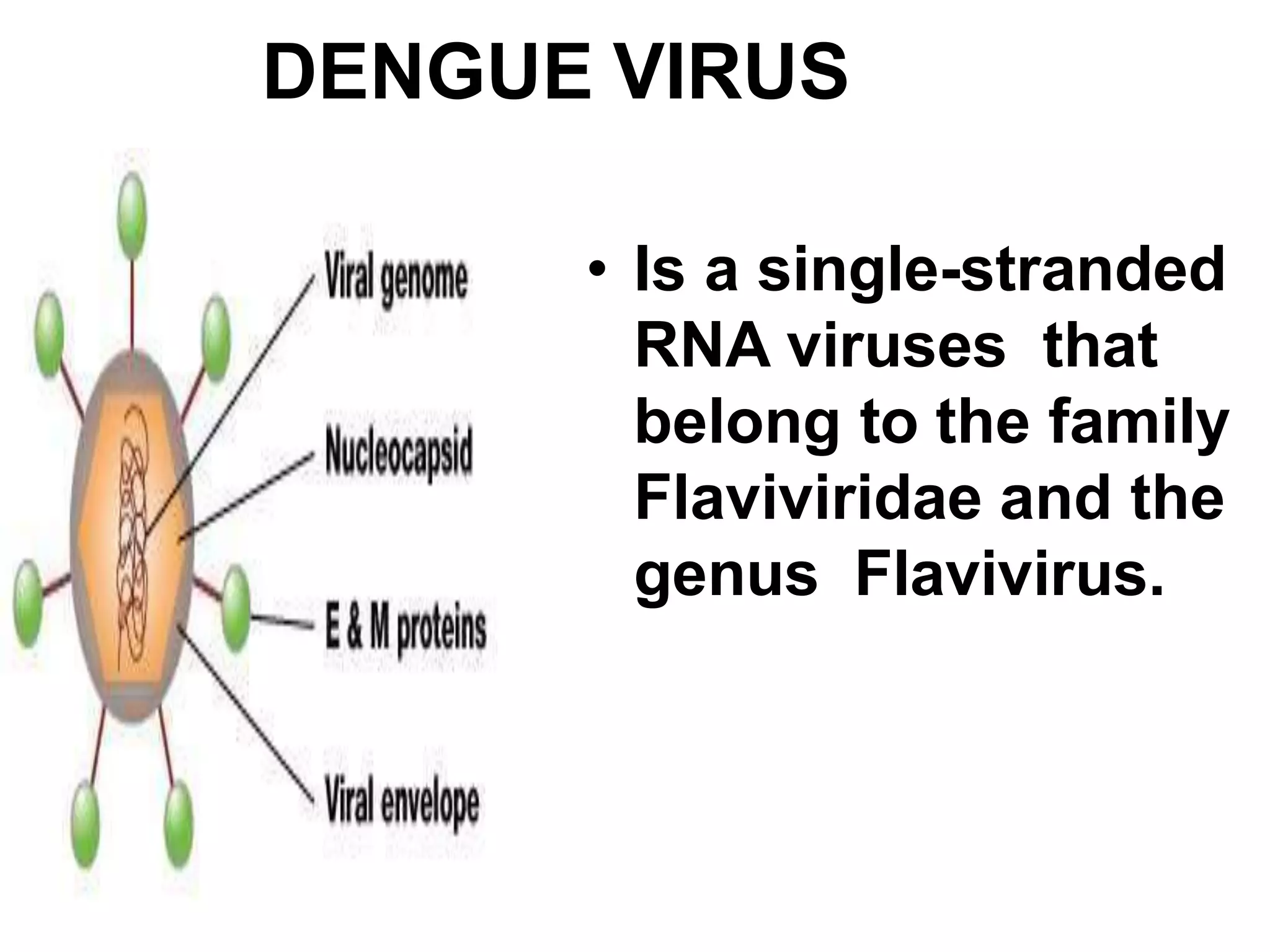 DENGUE VIRUS

Viral genome

Nucleocapsid

E & M proteins

Viral envelope

• Is a single-stranded RNA viruses that belong to the family Flaviviridae and the genus Flavivirus.